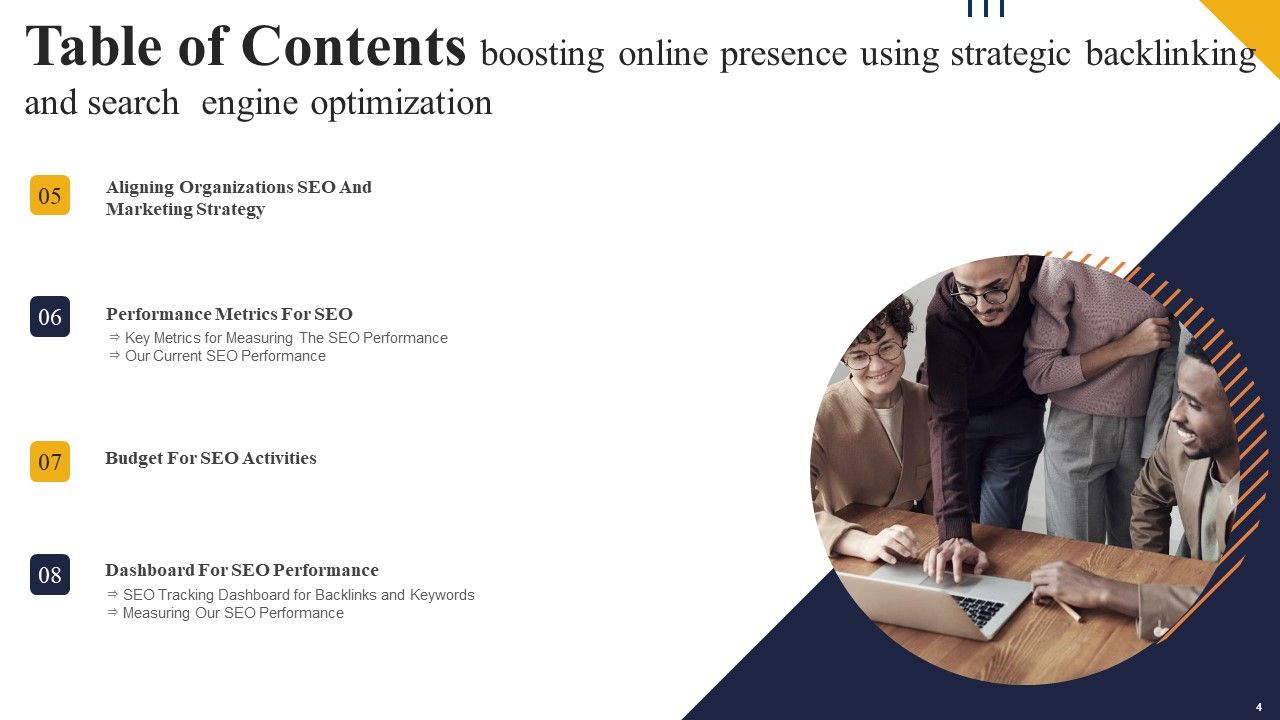 Table of Contents boosting online presence using strategic backlinking and search engine optimization

05

Aligning Organizations SEO And Marketing Strategy

06

Performance Metrics For SEO

⇒ Key Metrics for Measuring The SEO Performance
⇒ Our Current SEO Performance

07

Budget For SEO Activities

08

Dashboard For SEO Performance

⇒ SEO Tracking Dashboard for Backlinks and Keywords
⇒ Measuring Our SEO Performance

4